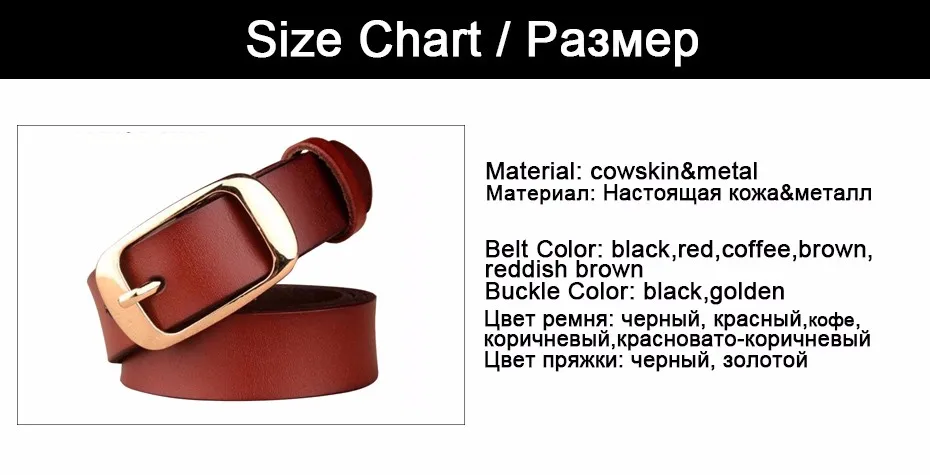 Size Chart / Размер

Material: cowskin&metal
Материал: Настоящая кожа&металл

Belt Color: black,red,coffee,brown, reddish brown
Buckle Color: black,golden
Цвет ремня: черный, красный,кофе, коричневый,красновато-коричневый
Цвет пряжки: черный, золотой